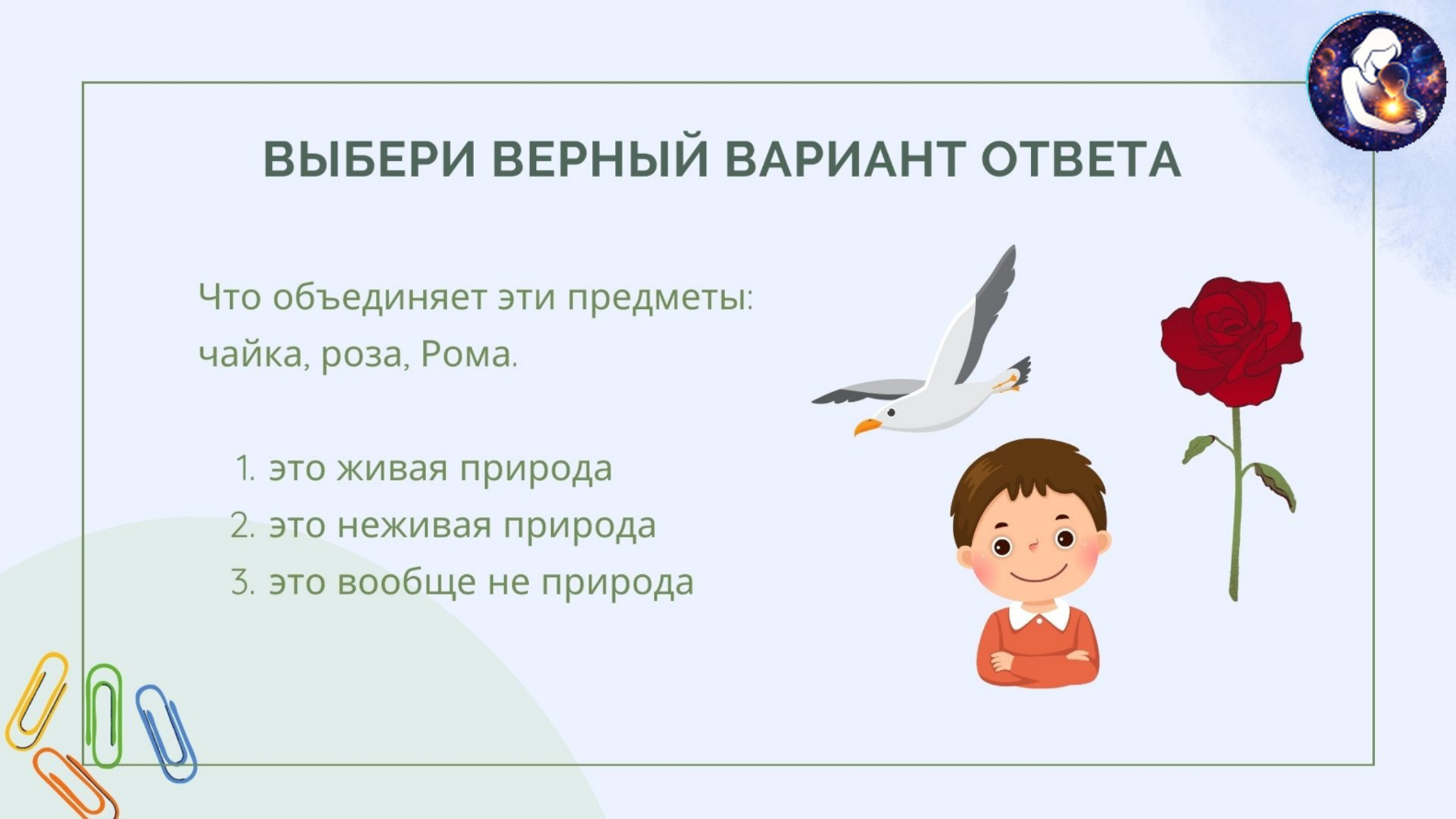 ВЫБЕРИ ВЕРНЫЙ ВАРИАНТ ОТВЕТА

Что объединяет эти предметы: чайка, роза, Рома.

1. это живая природа
2. это неживая природа
3. это вообще не природа